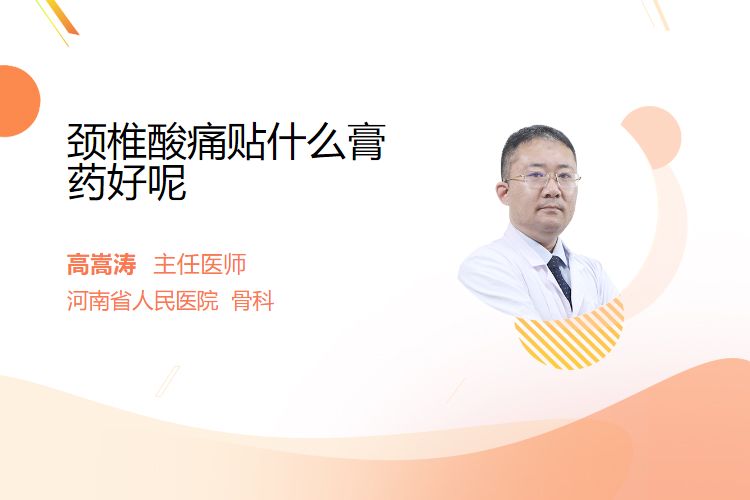 颈椎酸痛贴什么膏药好呢

高嵩涛 主任医师
河南省人民医院 骨科